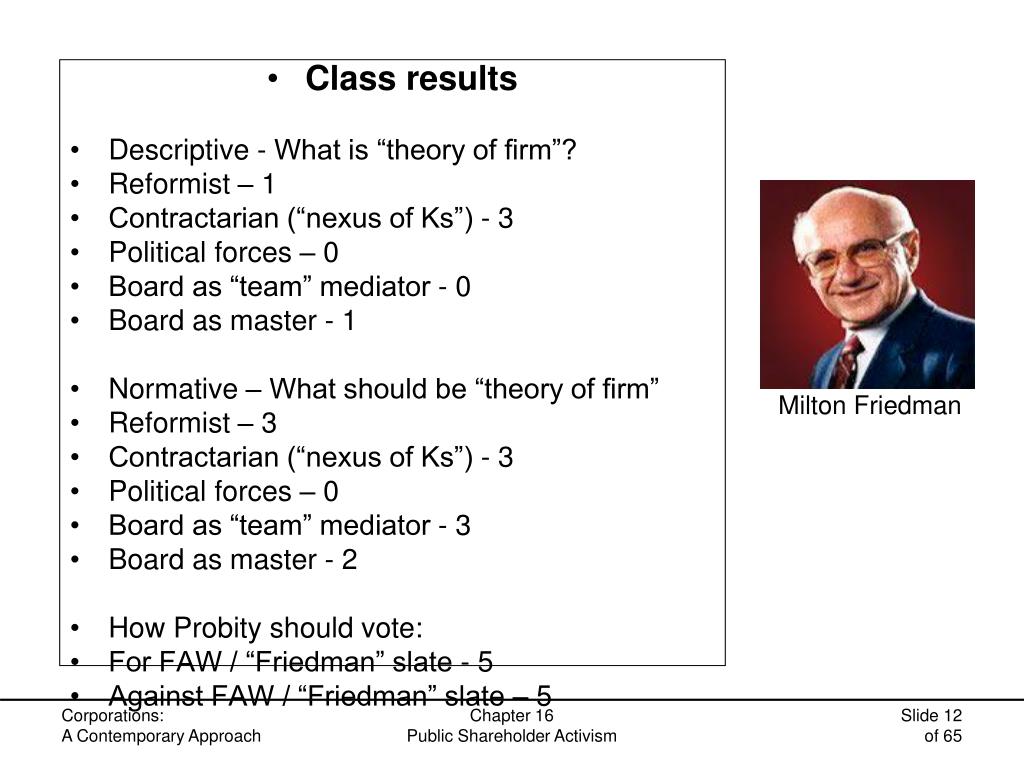 • Class results

• Descriptive - What is “theory of firm”?
• Reformist – 1
• Contractarian (“nexus of Ks”) - 3
• Political forces – 0
• Board as “team” mediator - 0
• Board as master - 1

• Normative – What should be “theory of firm”
• Reformist – 3
• Contractarian (“nexus of Ks”) - 3
• Political forces – 0
• Board as “team” mediator - 3
• Board as master - 2

• How Probity should vote:
• For FAW / “Friedman” slate - 5
• Against FAW / “Friedman” slate – 5

Milton Friedman

Corporations:
A Contemporary Approach

Chapter 16
Public Shareholder Activism

Slide 12
of 65